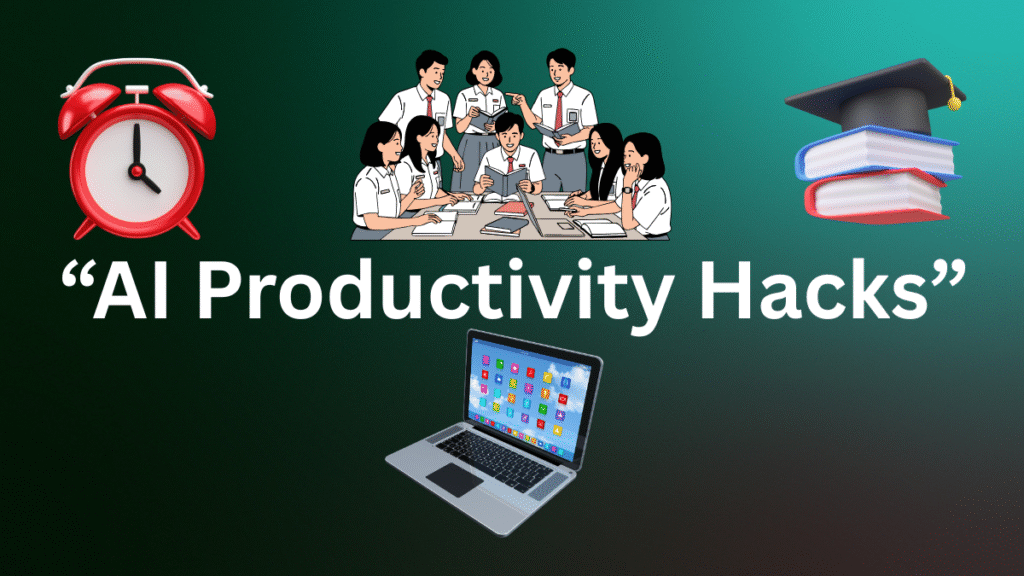 “AI Productivity Hacks”